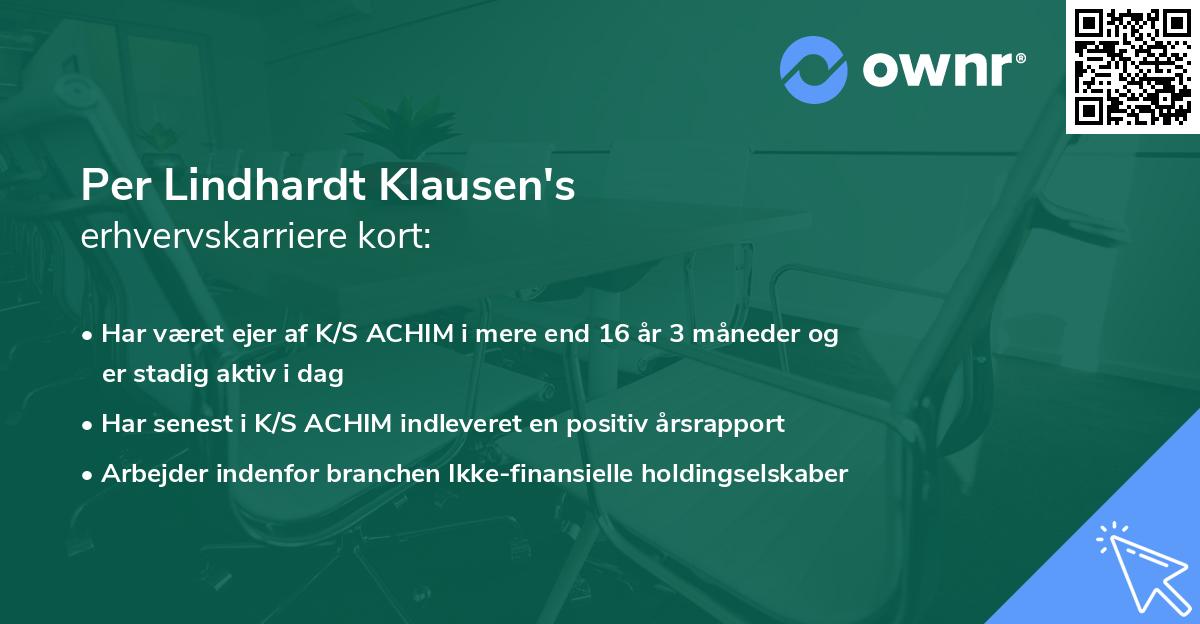 ownr®

Per Lindhardt Klausen's
erhvervskarriere kort:

• Har været ejer af K/S ACHIM i mere end 16 år 3 måneder og er stadig aktiv i dag
• Har senest i K/S ACHIM indleveret en positiv årsrapport
• Arbejder indenfor branchen Ikke-finansielle holdingselskaber